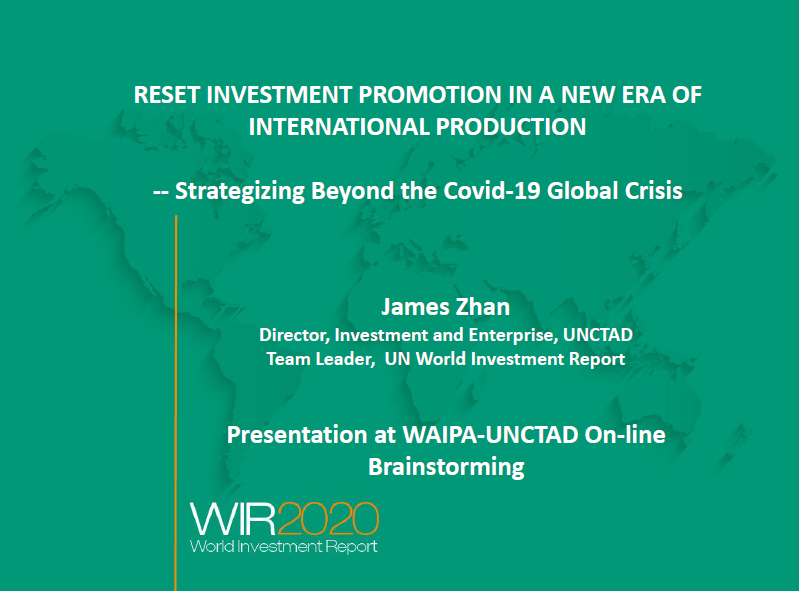 RESET INVESTMENT PROMOTION IN A NEW ERA OF INTERNATIONAL PRODUCTION

-- Strategizing Beyond the Covid-19 Global Crisis

James Zhan
Director, Investment and Enterprise, UNCTAD
Team Leader, UN World Investment Report

Presentation at WAIPA-UNCTAD On-line Brainstorming

WIR2020
World Investment Report